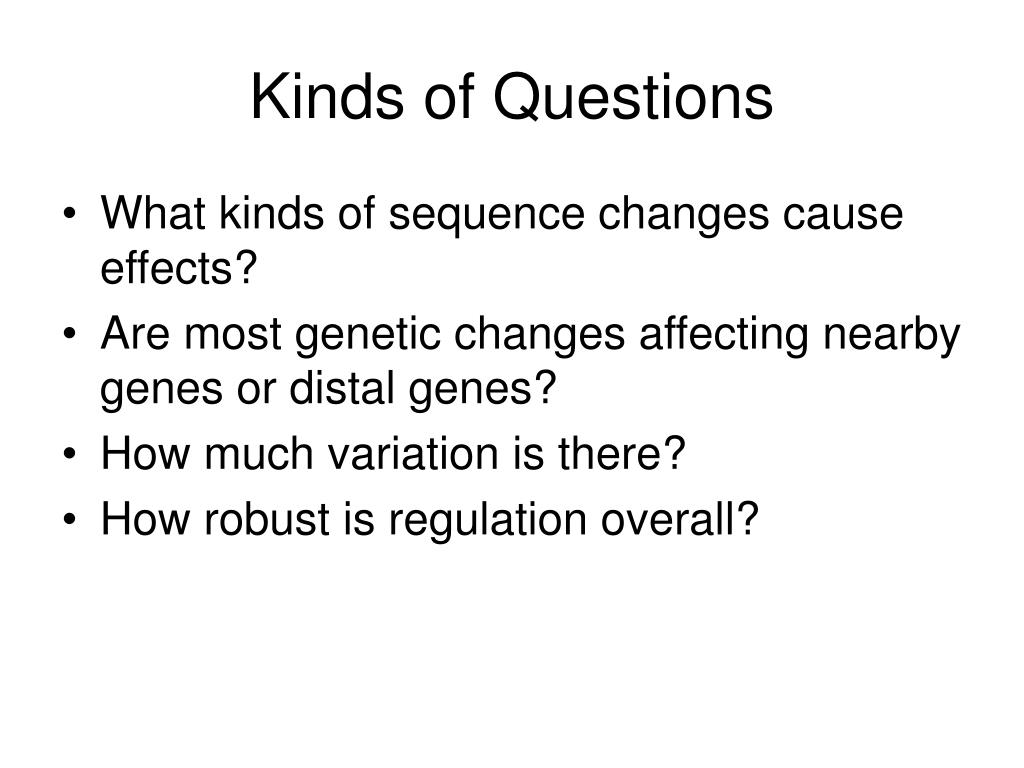 Kinds of Questions

• What kinds of sequence changes cause effects?
• Are most genetic changes affecting nearby genes or distal genes?
• How much variation is there?
• How robust is regulation overall?